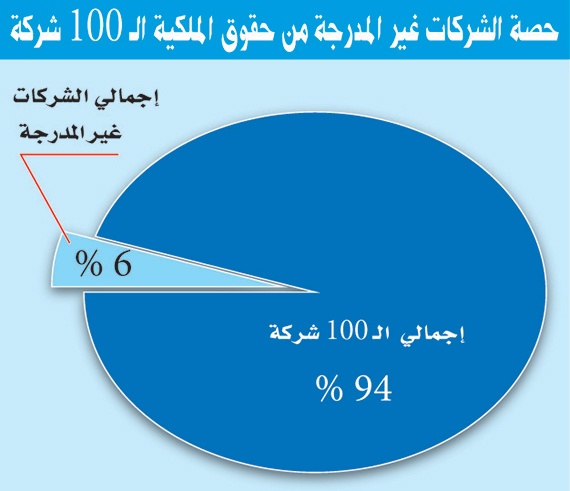 حصة الشركات غير المدرجة من حقوق الملكية الـ 100 شركة

إجمالي الشركات
غير المدرجة

% 6

إجمالي الـ 100 شركة

% 94